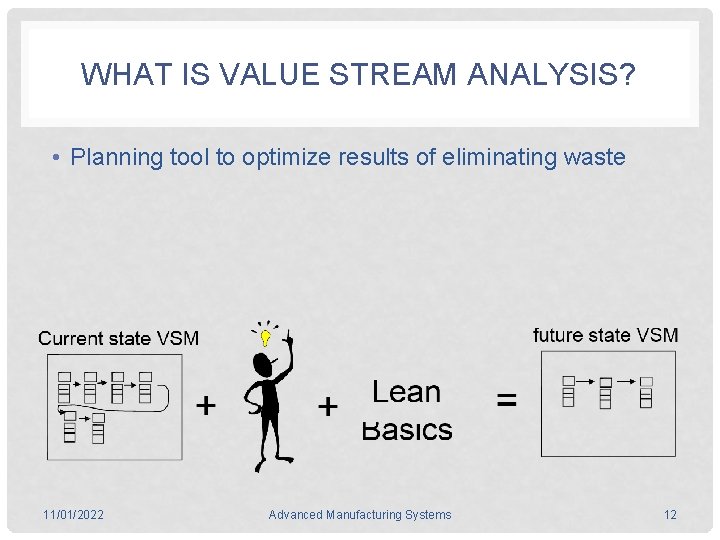 WHAT IS VALUE STREAM ANALYSIS?

• Planning tool to optimize results of eliminating waste

Current state VSM

+

+

Lean Basics

=

future state VSM

11/01/2022

Advanced Manufacturing Systems

12